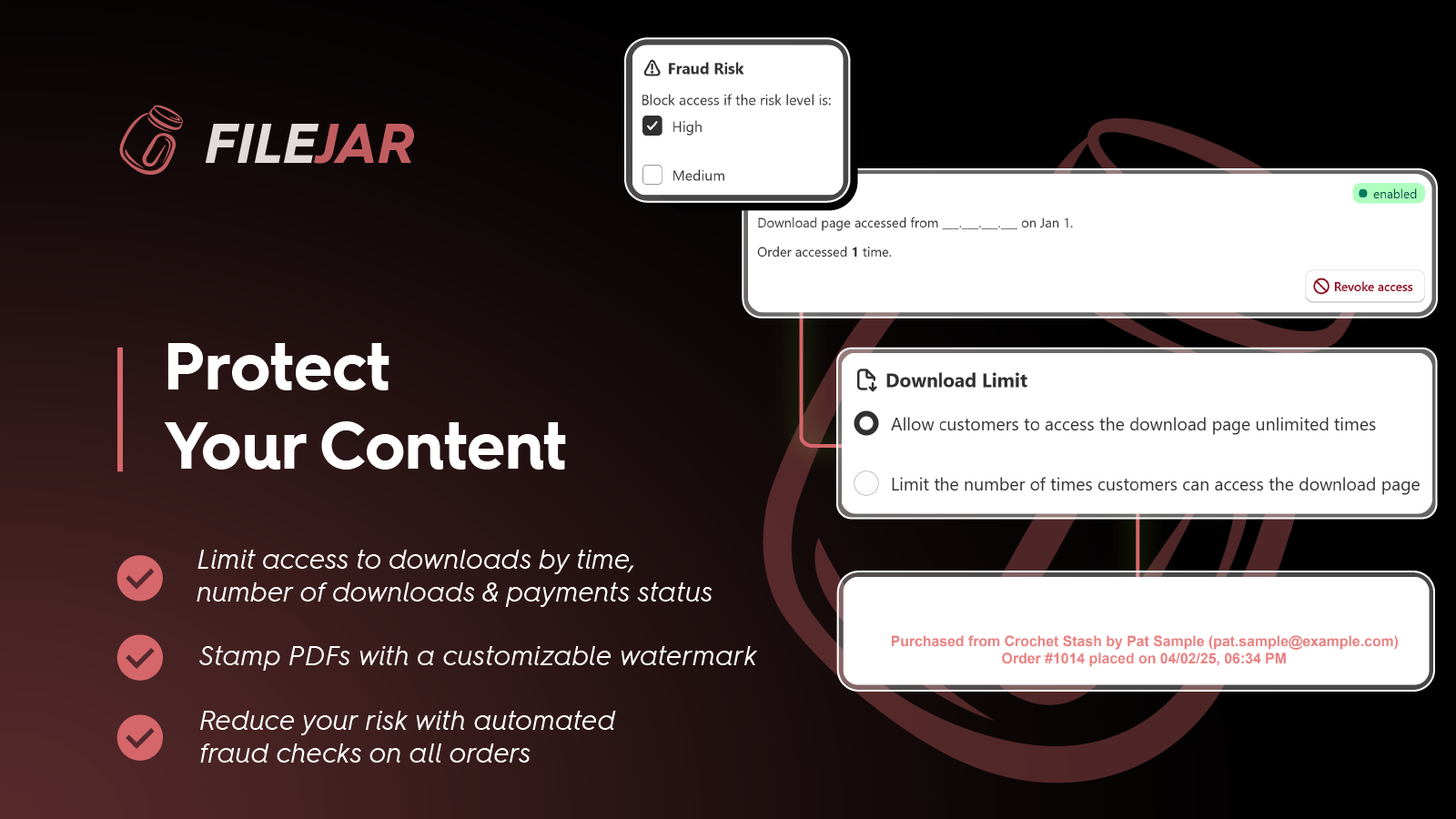 FILEJAR

Protect Your Content

Limit access to downloads by time, number of downloads & payments status

Stamp PDFs with a customizable watermark

Reduce your risk with automated fraud checks on all orders

Fraud Risk
Block access if the risk level is:
High
Medium

enabled
Download page accessed from ___.___.___.___ on Jan 1.
Order accessed 1 time.
Revoke access

Download Limit
Allow customers to access the download page unlimited times
Limit the number of times customers can access the download page

Purchased from Crochet Stash by Pat Sample (pat.sample@example.com)
Order #1014 placed on 04/02/25, 06:34 PM